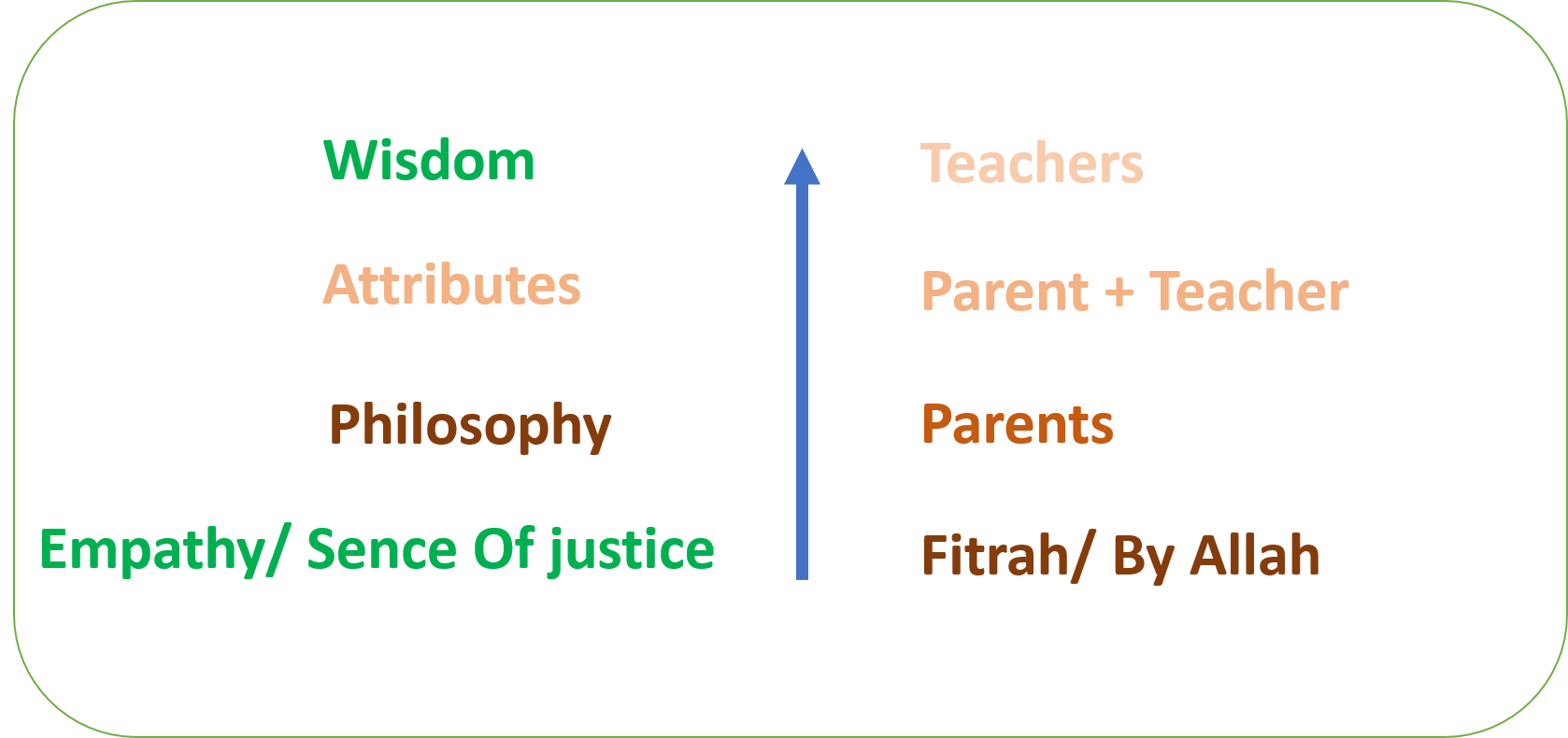 Wisdom

Attributes

Philosophy

Empathy/ Sence Of justice

Teachers

Parent + Teacher

Parents

Fitrah/ By Allah